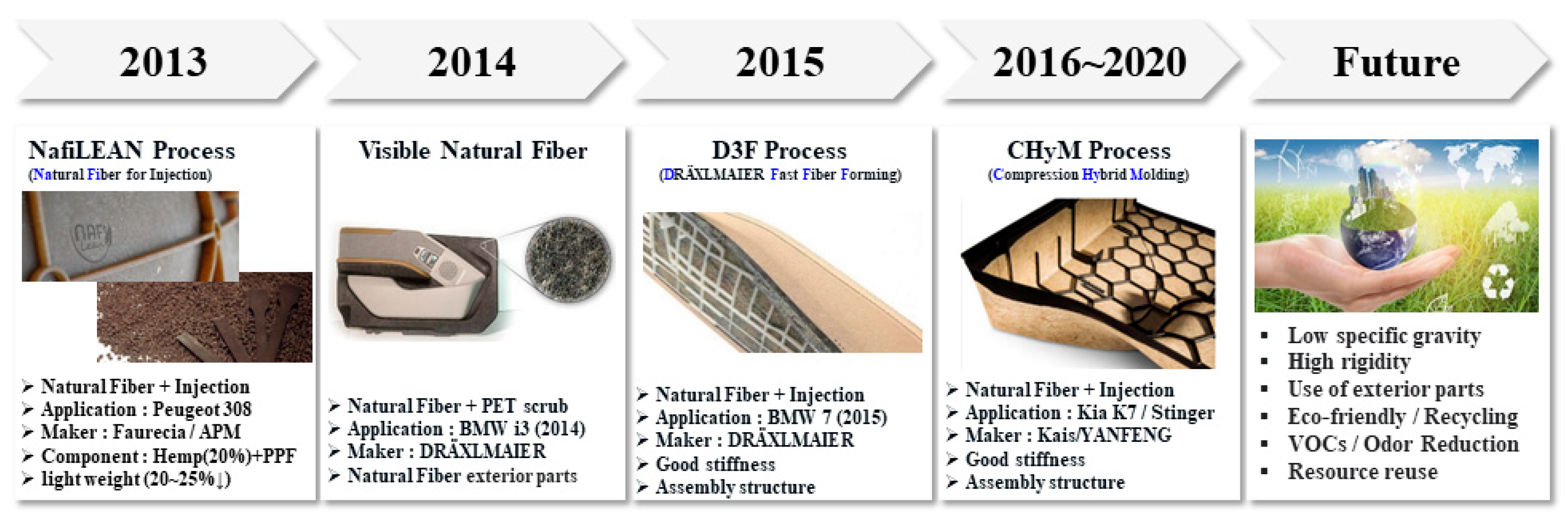 2013

NafiLEAN Process
(Natural Fiber for Injection)

NAFI

➢ Natural Fiber + Injection
➢ Application : Peugeot 308
➢ Maker : Faurecia / APM
➢ Component : Hemp(20%)+PPF
➢ light weight (20~25%↓)

2014

Visible Natural Fiber

➢ Natural Fiber + PET scrub
➢ Application : BMW i3 (2014)
➢ Maker : DRÄXLMAIER
➢ Natural Fiber exterior parts

2015

D3F Process
(DRÄXLMAIER Fast Fiber Forming)

➢ Natural Fiber + Injection
➢ Application : BMW 7 (2015)
➢ Maker : DRÄXLMAIER
➢ Good stiffness
➢ Assembly structure

2016~2020

CHyM Process
(Compression Hybrid Molding)

➢ Natural Fiber + Injection
➢ Application : Kia K7 / Stinger
➢ Maker : Kais/YANFENG
➢ Good stiffness
➢ Assembly structure

Future

▪ Low specific gravity
▪ High rigidity
▪ Use of exterior parts
▪ Eco-friendly / Recycling
▪ VOCs / Odor Reduction
▪ Resource reuse